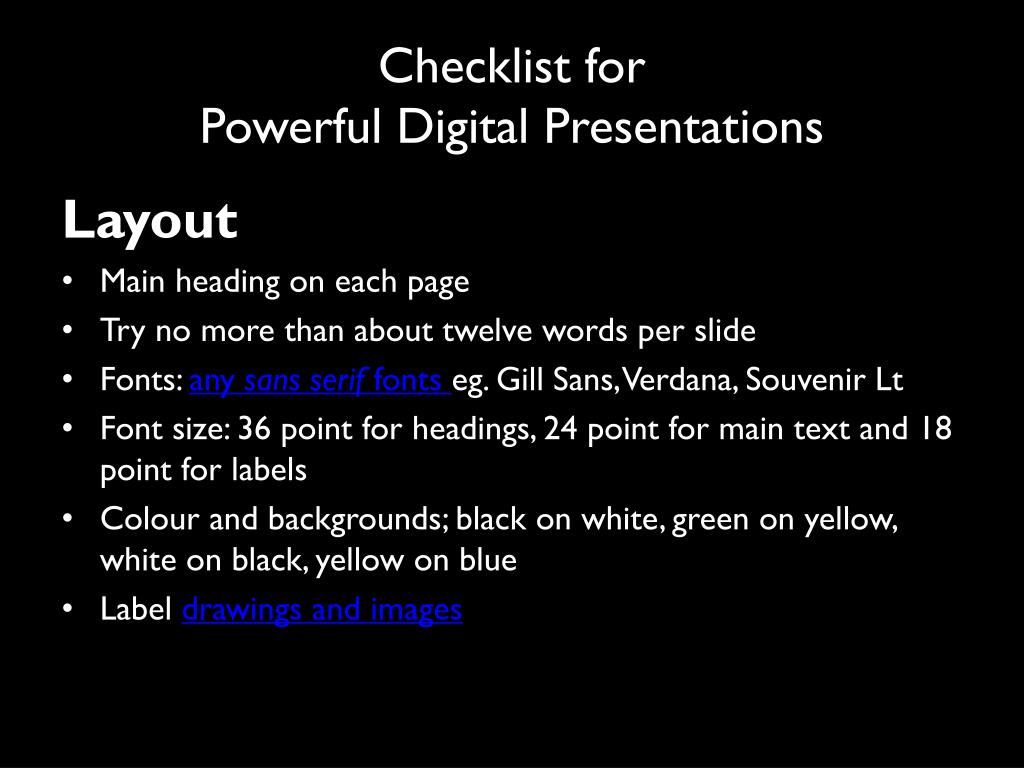 Checklist for
Powerful Digital Presentations

Layout

• Main heading on each page
• Try no more than about twelve words per slide
• Fonts: any sans serif fonts eg. Gill Sans, Verdana, Souvenir Lt
• Font size: 36 point for headings, 24 point for main text and 18 point for labels
• Colour and backgrounds; black on white, green on yellow, white on black, yellow on blue
• Label drawings and images